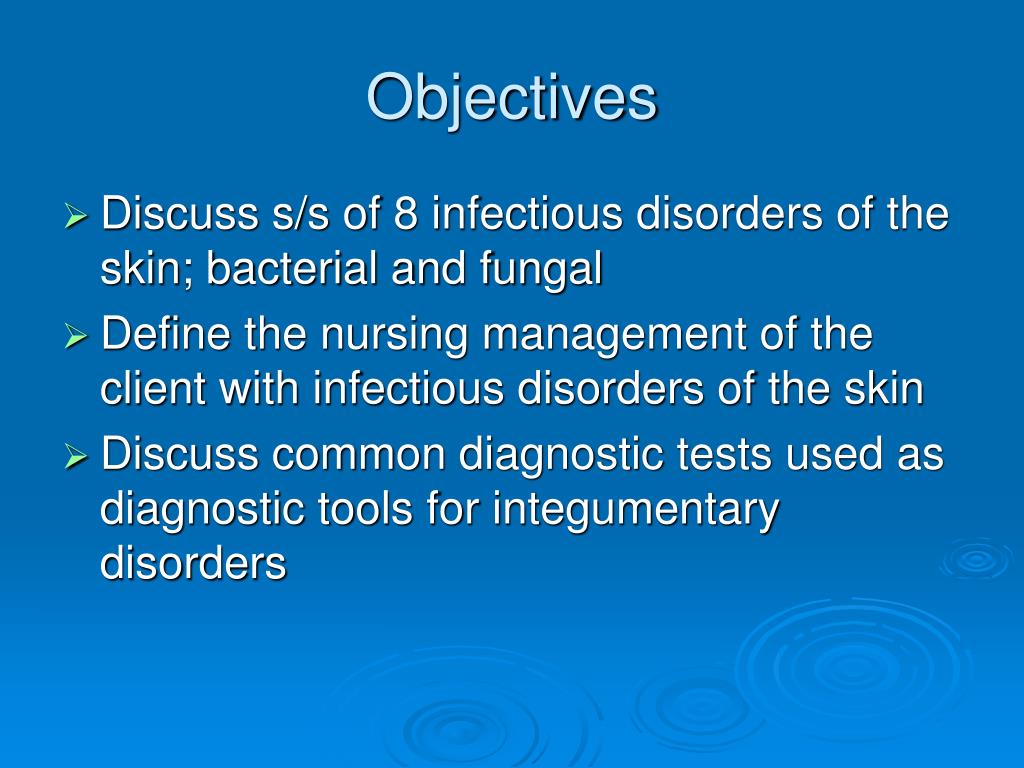 Objectives

➢ Discuss s/s of 8 infectious disorders of the skin; bacterial and fungal
➢ Define the nursing management of the client with infectious disorders of the skin
➢ Discuss common diagnostic tests used as diagnostic tools for integumentary disorders